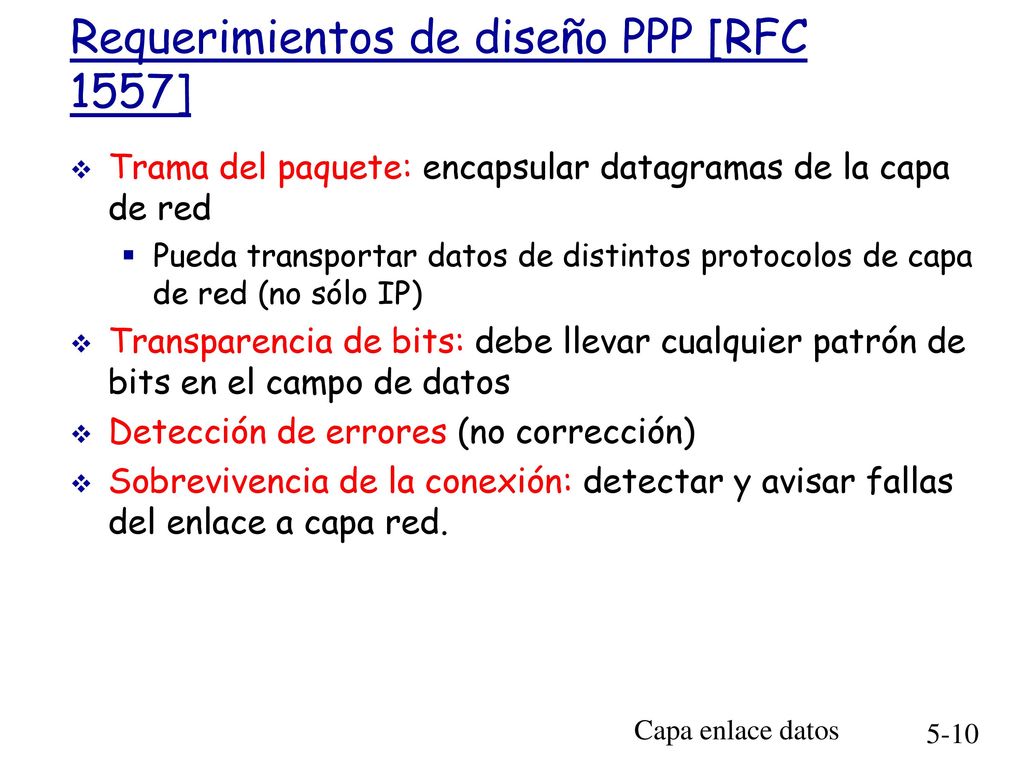 Requerimientos de diseño PPP [RFC 1557]

Trama del paquete: encapsular datagramas de la capa de red

Pueda transportar datos de distintos protocolos de capa de red (no sólo IP)

Transparencia de bits: debe llevar cualquier patrón de bits en el campo de datos

Detección de errores (no corrección)

Sobrevivencia de la conexión: detectar y avisar fallas del enlace a capa red.

Capa enlace datos

5-10